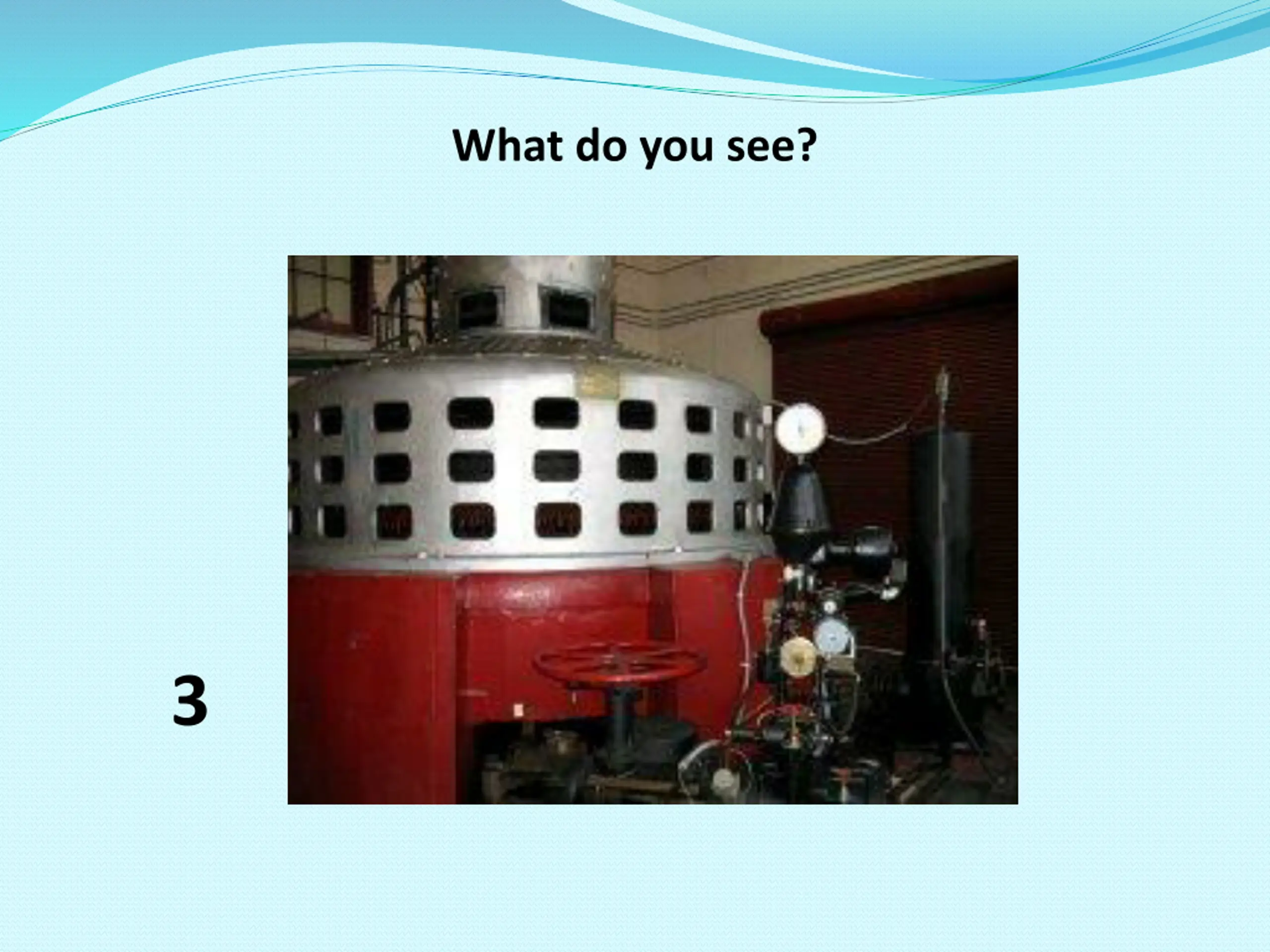 What do you see?

3